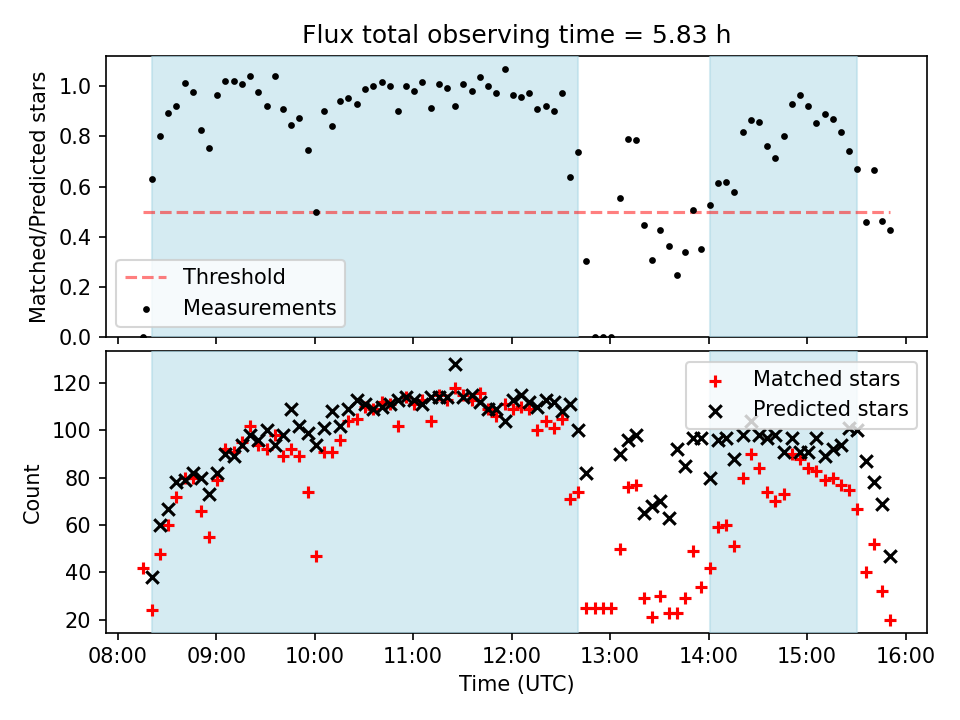 Flux total observing time = 5.83 h

Matched/Predicted stars

1.0
0.8
0.6
0.4
0.2
0.0

Threshold
Measurements

Count

120
100
80
60
40
20

Matched stars
Predicted stars

08:00 09:00 10:00 11:00 12:00 13:00 14:00 15:00 16:00

Time (UTC)